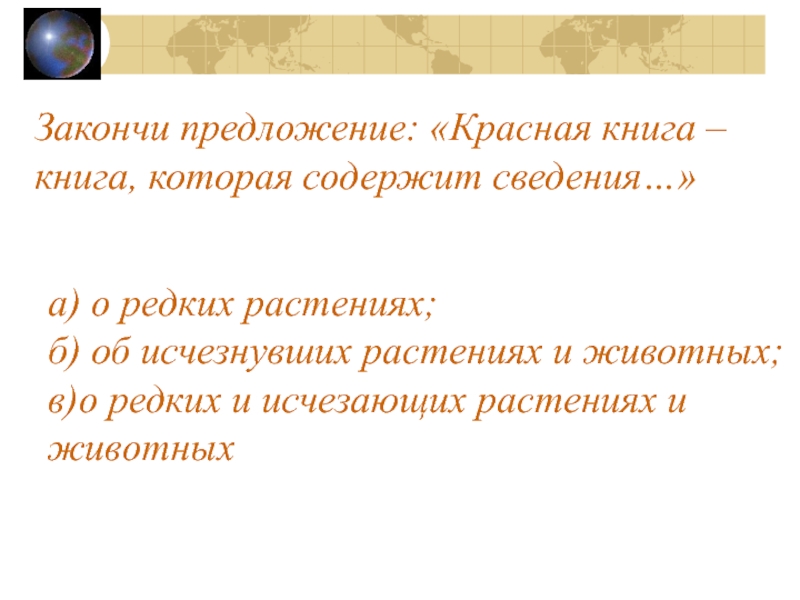 Закончи предложение: «Красная книга – книга, которая содержит сведения…»

а) о редких растениях;
б) об исчезнувших растениях и животных;
в)о редких и исчезающих растениях и животных